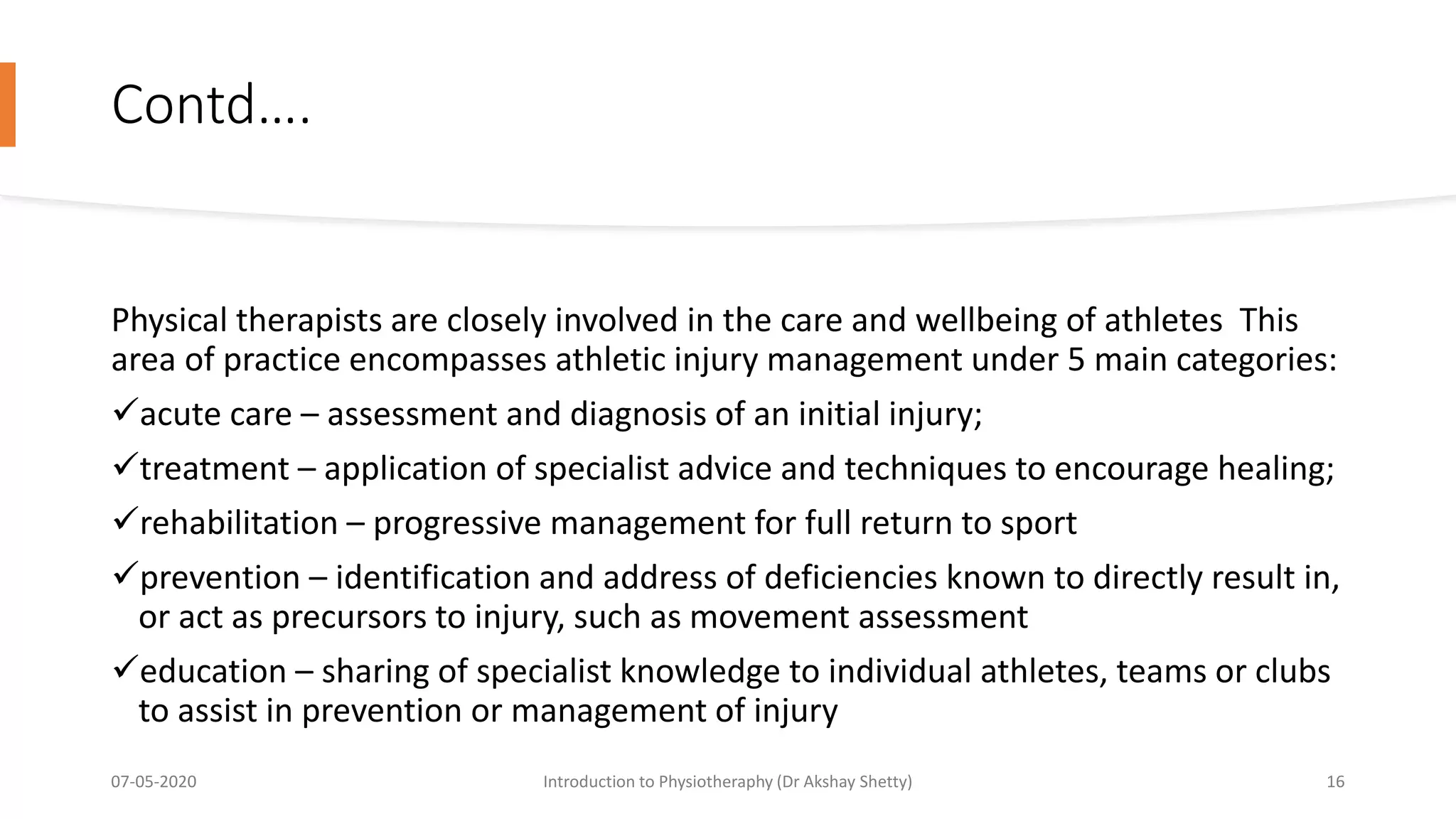 Contd….

Physical therapists are closely involved in the care and wellbeing of athletes  This area of practice encompasses athletic injury management under 5 main categories:

✓acute care – assessment and diagnosis of an initial injury;

✓treatment – application of specialist advice and techniques to encourage healing;

✓rehabilitation – progressive management for full return to sport

✓prevention – identification and address of deficiencies known to directly result in, or act as precursors to injury, such as movement assessment

✓education – sharing of specialist knowledge to individual athletes, teams or clubs to assist in prevention or management of injury

07-05-2020

Introduction to Physiotheraphy (Dr Akshay Shetty)

16